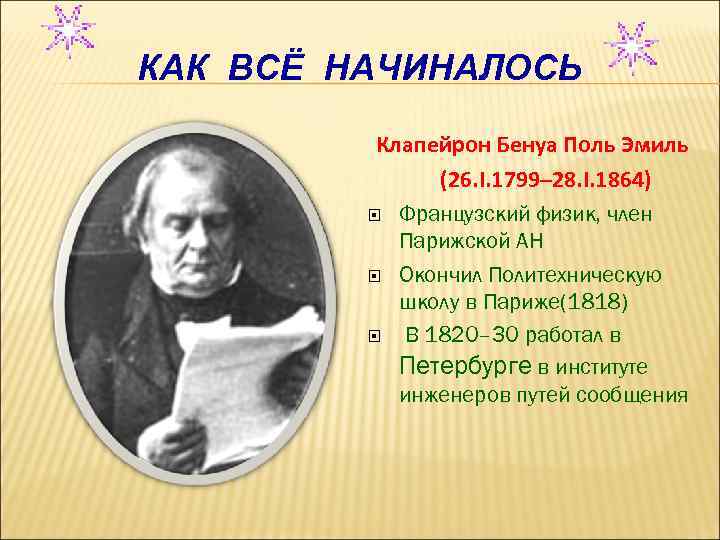 КАК ВСЁ НАЧИНАЛОСЬ

Клапейрон Бенуа Поль Эмиль

(26.I.1799–28.I.1864)

Французский физик, член Парижской АН

Окончил Политехническую школу в Париже(1818)

В 1820–30 работал в Петербурге в институте инженеров путей сообщения